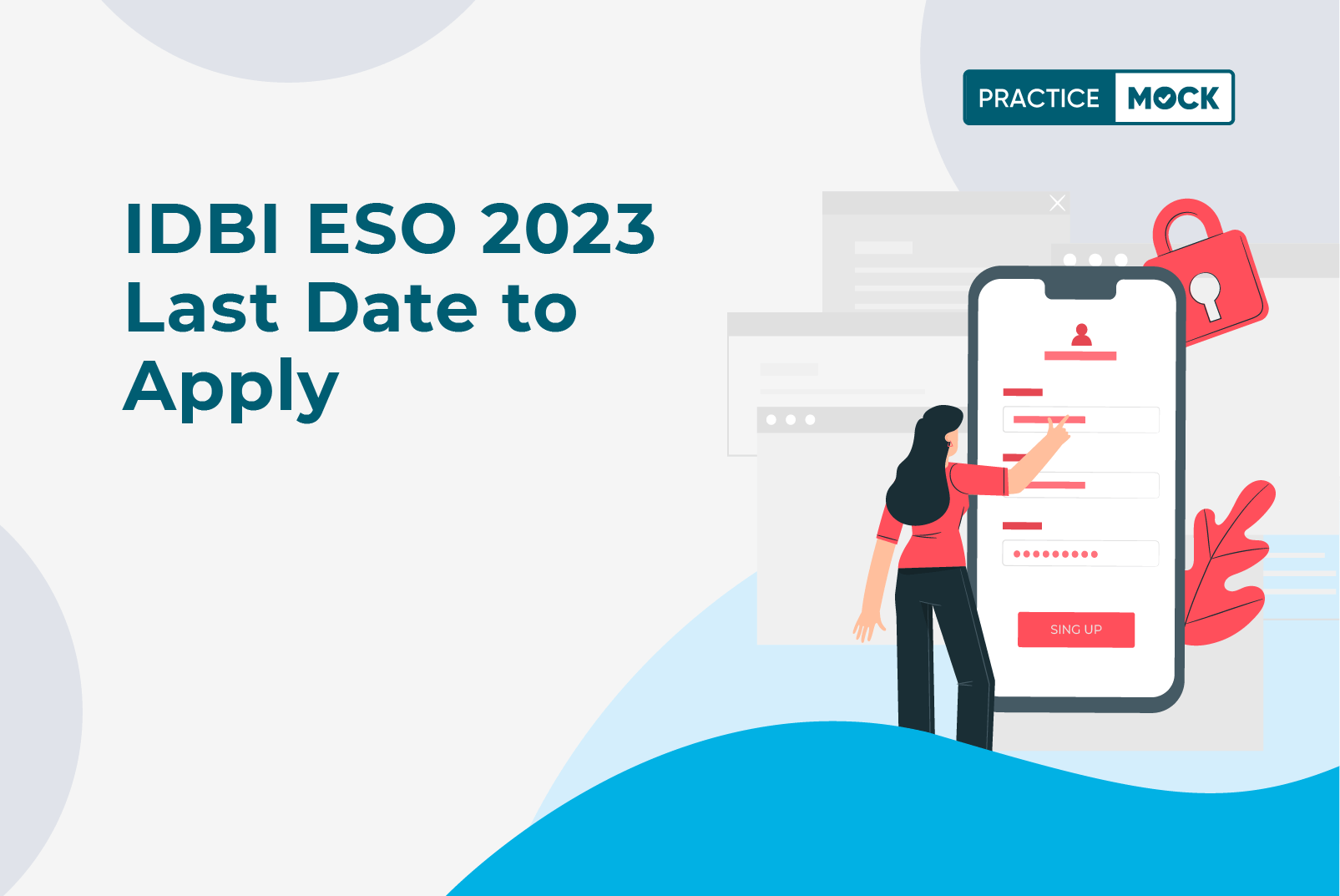 PRACTICE MOCK

IDBI ESO 2023 Last Date to Apply

SING UP